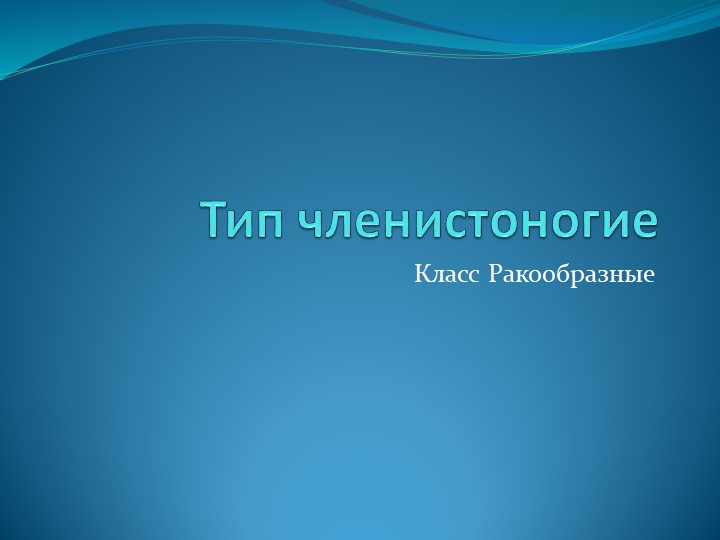 Тип членистоногие

Класс Ракообразные